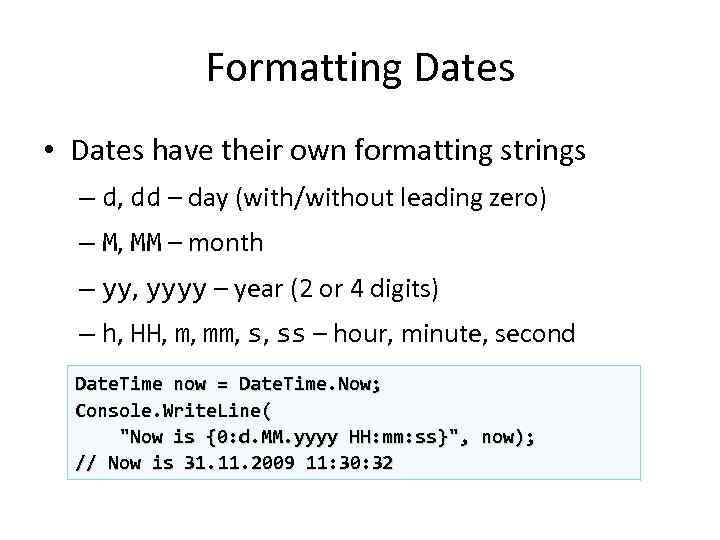 Formatting Dates

• Dates have their own formatting strings

– d, dd – day (with/without leading zero)

– M, MM – month

– yy, yyyy – year (2 or 4 digits)

– h, HH, m, mm, s, ss – hour, minute, second

DateTime now = DateTime.Now;
Console.WriteLine(
    "Now is {0:d.MM.yyyy HH:mm:ss}", now);
// Now is 31.11.2009 11:30:32